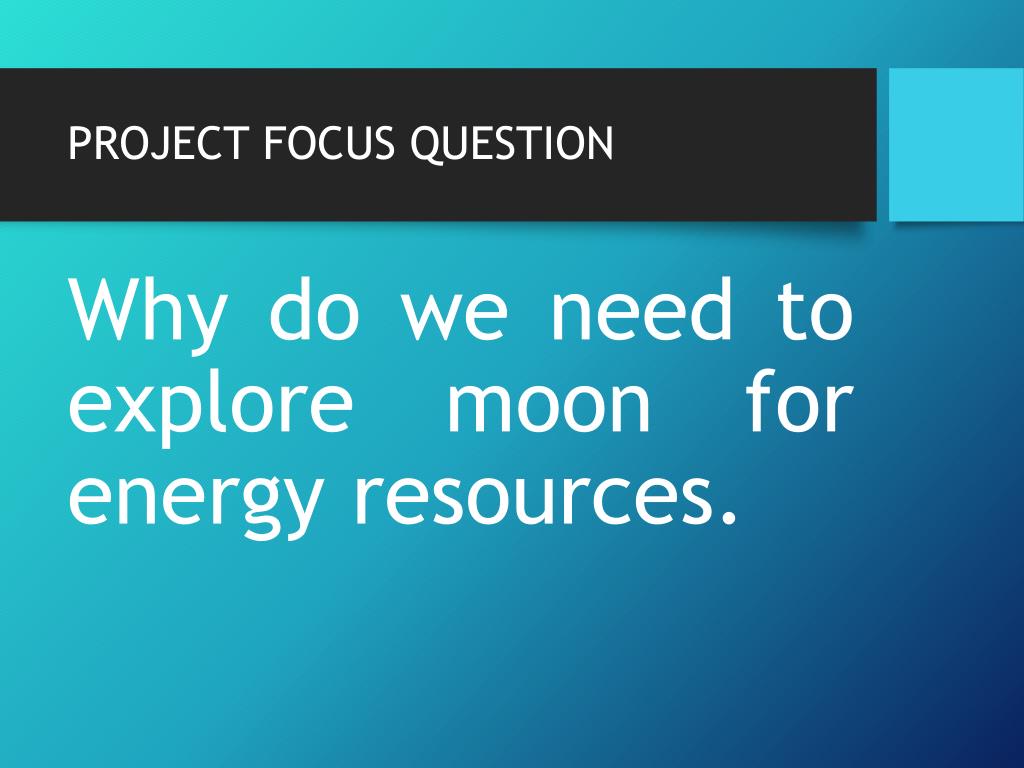 PROJECT FOCUS QUESTION

Why do we need to explore moon for energy resources.